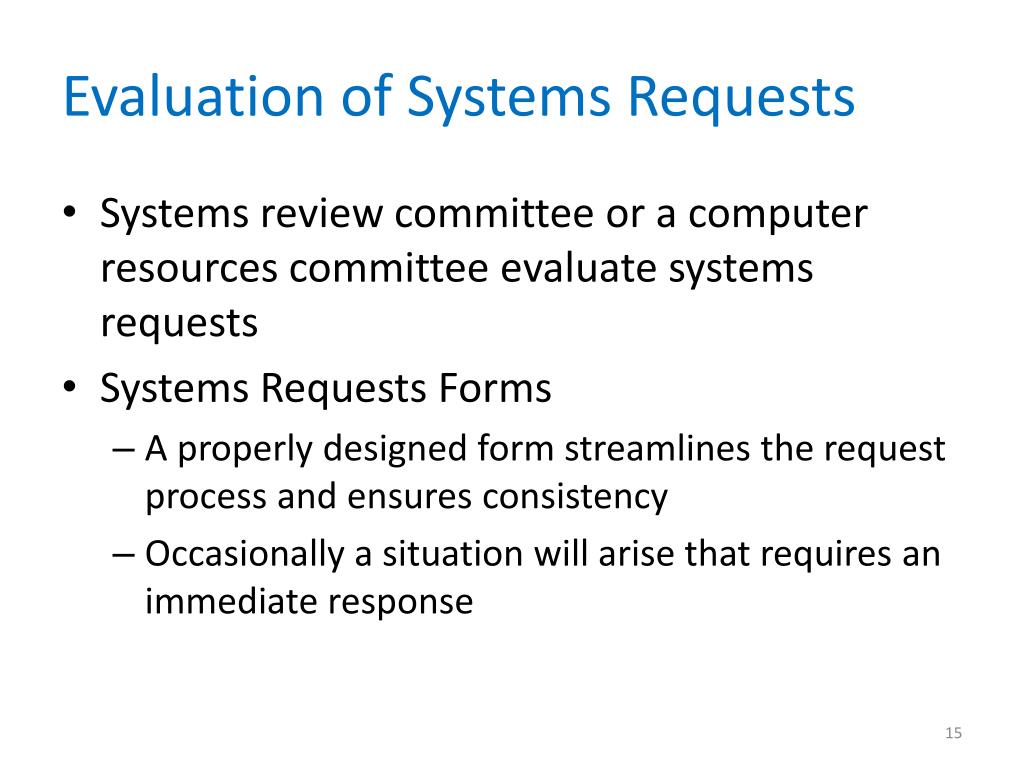 Evaluation of Systems Requests

• Systems review committee or a computer resources committee evaluate systems requests

• Systems Requests Forms

– A properly designed form streamlines the request process and ensures consistency

– Occasionally a situation will arise that requires an immediate response

15